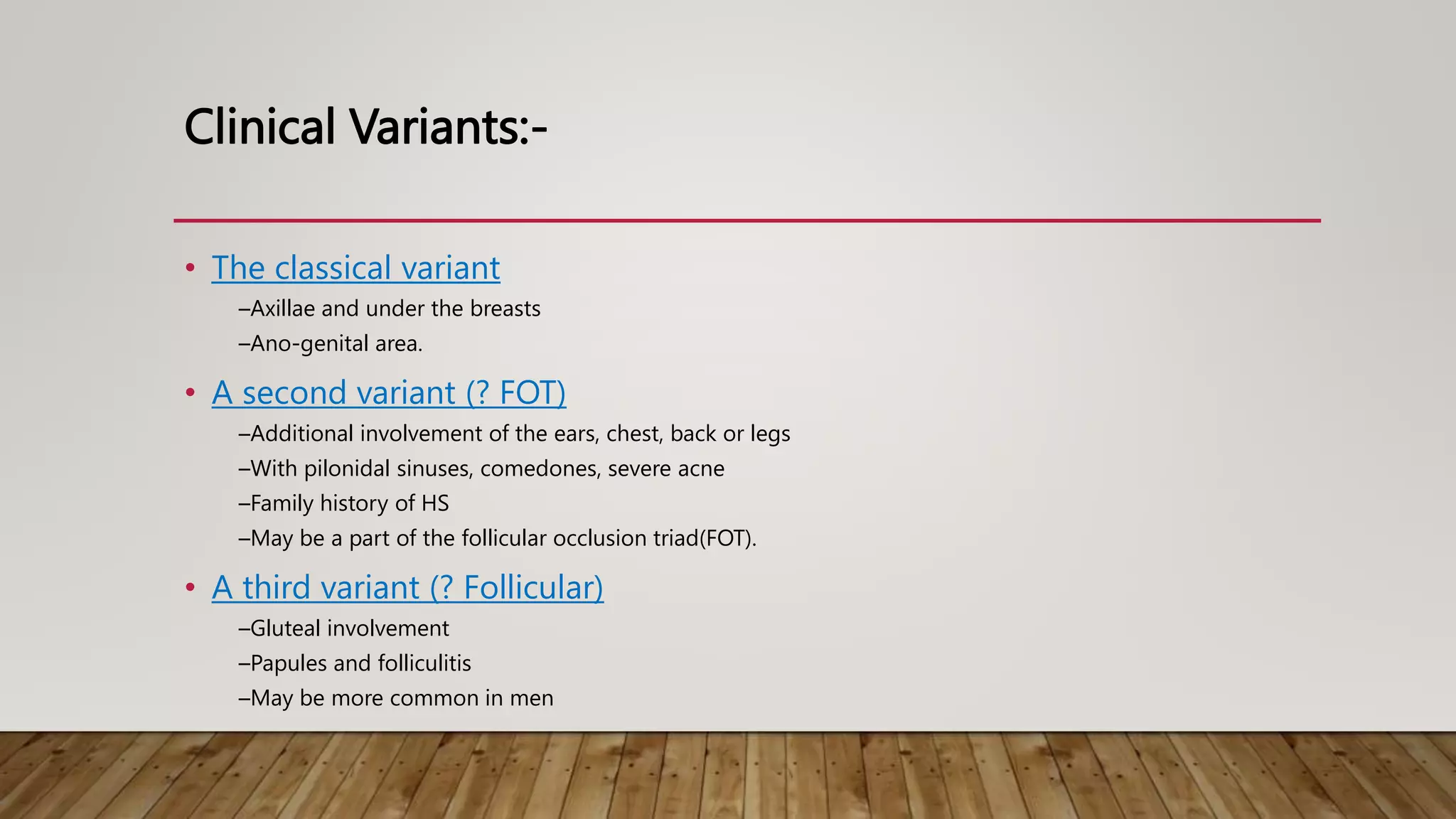 Clinical Variants:-

• The classical variant
–Axillae and under the breasts
–Ano-genital area.

• A second variant (? FOT)
–Additional involvement of the ears, chest, back or legs
–With pilonidal sinuses, comedones, severe acne
–Family history of HS
–May be a part of the follicular occlusion triad(FOT).

• A third variant (? Follicular)
–Gluteal involvement
–Papules and folliculitis
–May be more common in men